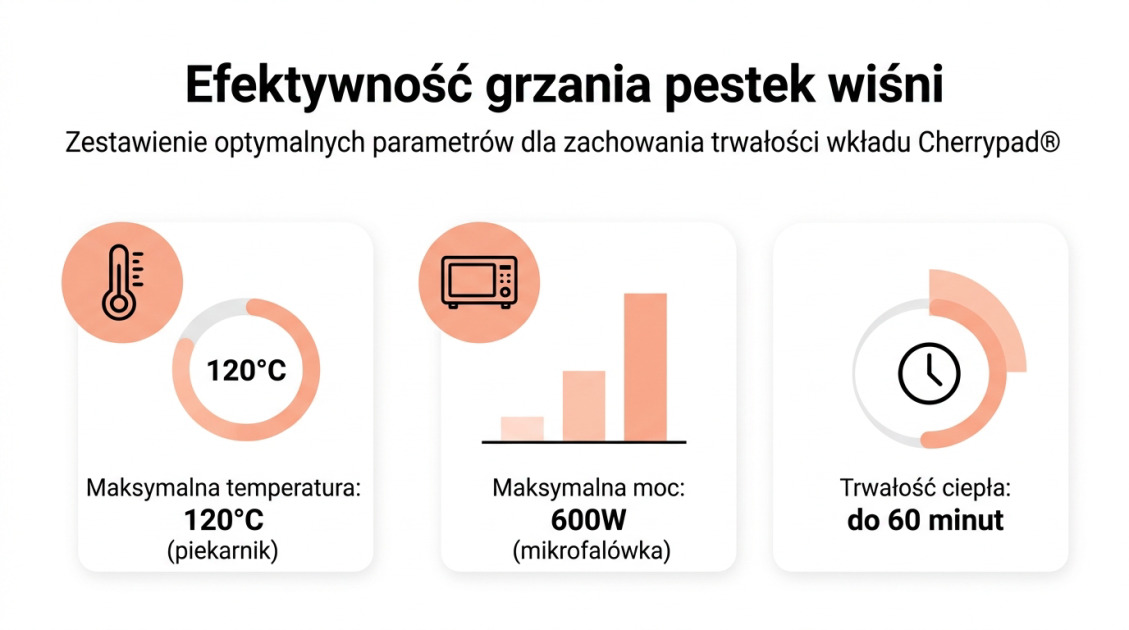 Efektywność grzania pestek wiśni

Zestawienie optymalnych parametrów dla zachowania trwałości wkładu Cherrypad®

120°C

Maksymalna temperatura:
120°C
(piekarnik)

Maksymalna moc:
600W
(mikrofalówka)

Trwałość ciepła:
do 60 minut